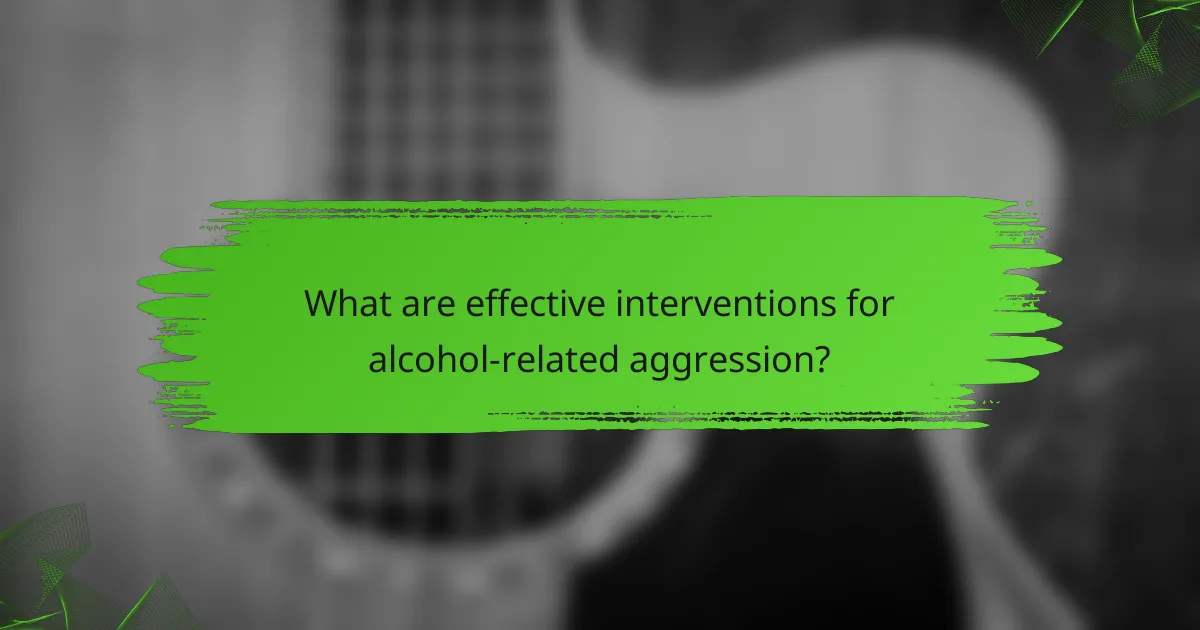 What are effective interventions for alcohol-related aggression?